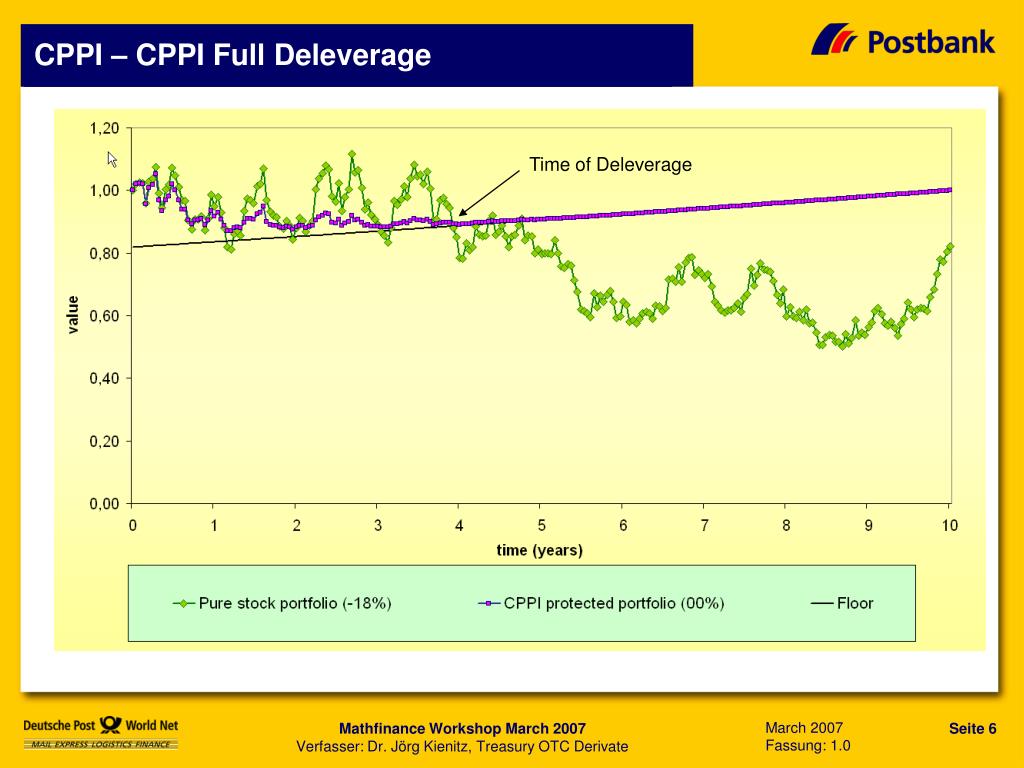 CPPI – CPPI Full Deleverage

Postbank

Time of Deleverage

1,20
1,00
0,80
0,60
0,40
0,20
0,00

value

0 1 2 3 4 5 6 7 8 9 10

time (years)

Pure stock portfolio (-18%) CPPI protected portfolio (00%) Floor

Deutsche Post World Net
MAIL EXPRESS LOGISTICS FINANCE

Mathfinance Workshop March 2007
Verfasser: Dr. Jörg Kienitz, Treasury OTC Derivate

March 2007
Fassung: 1.0

Seite 6